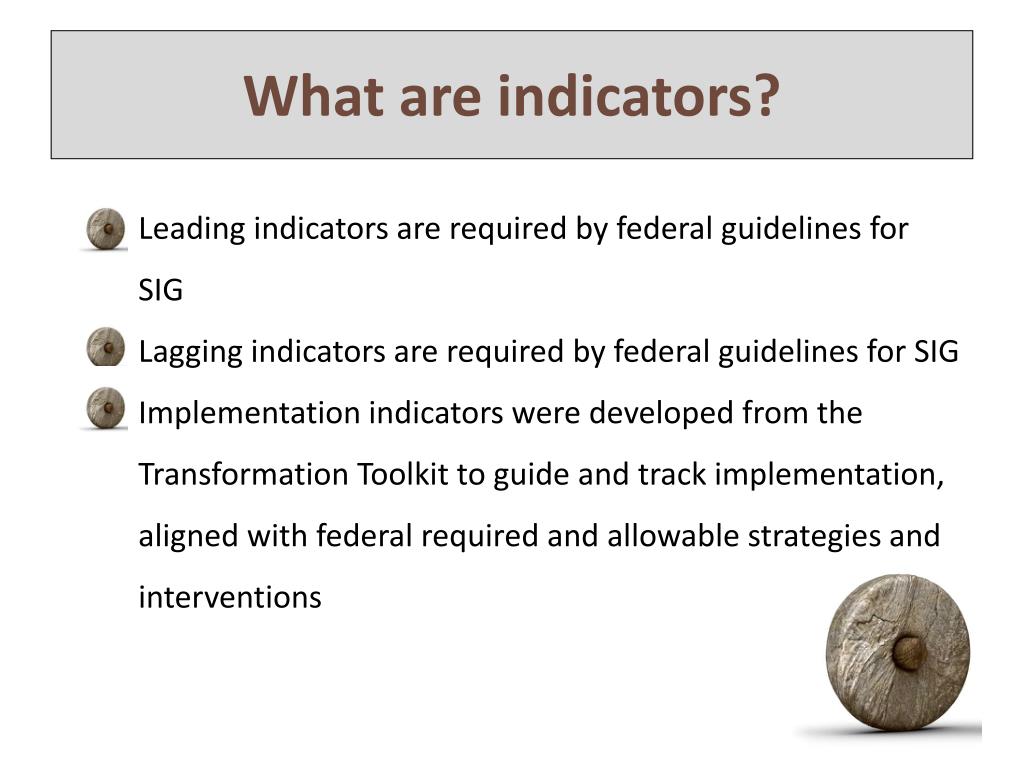 What are indicators?

Leading indicators are required by federal guidelines for SIG

Lagging indicators are required by federal guidelines for SIG

Implementation indicators were developed from the Transformation Toolkit to guide and track implementation, aligned with federal required and allowable strategies and interventions